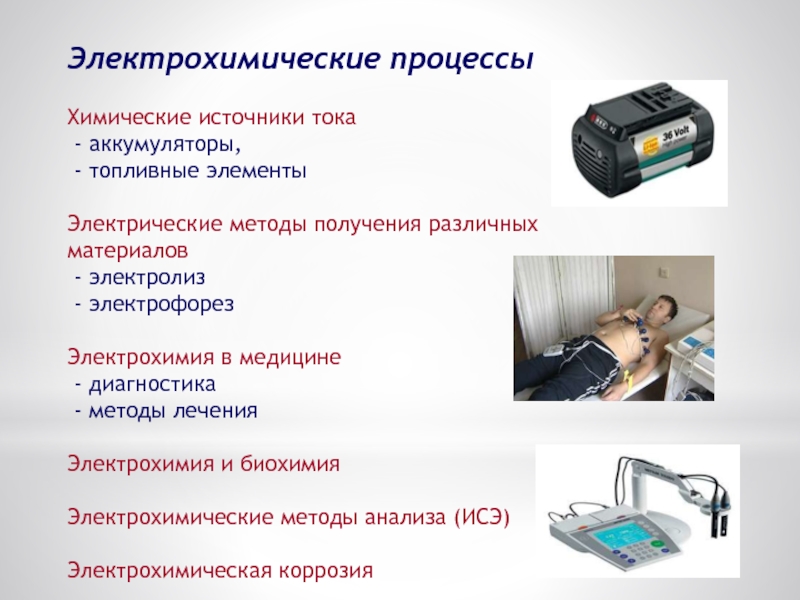 Электрохимические процессы

Химические источники тока
- аккумуляторы,
- топливные элементы

Электрические методы получения различных материалов
- электролиз
- электрофорез

Электрохимия в медицине
- диагностика
- методы лечения

Электрохимия и биохимия

Электрохимические методы анализа (ИСЭ)

Электрохимическая коррозия

36 Volt